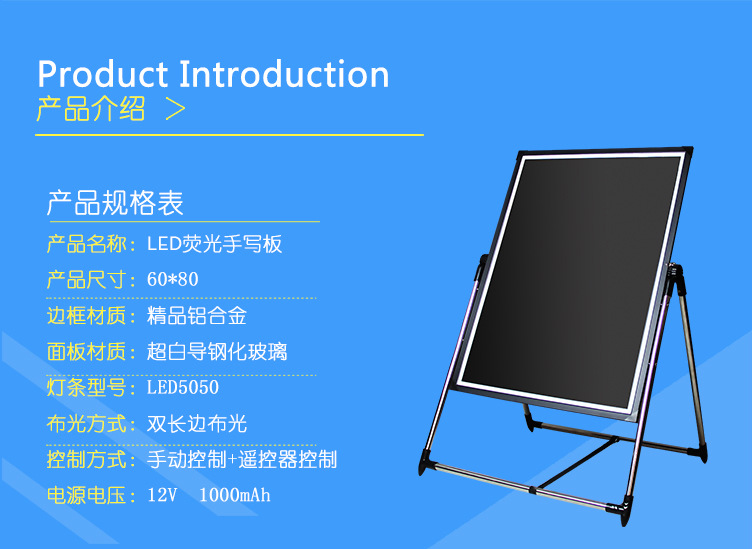 Product Introduction
产品介绍 >

产品规格表
产品名称：LED荧光手写板
产品尺寸：60*80
边框材质：精品铝合金
面板材质：超白导钢化玻璃
灯条型号：LED5050
布光方式：双长边布光
控制方式：手动控制+遥控器控制
电源电压：12V 1000mAh